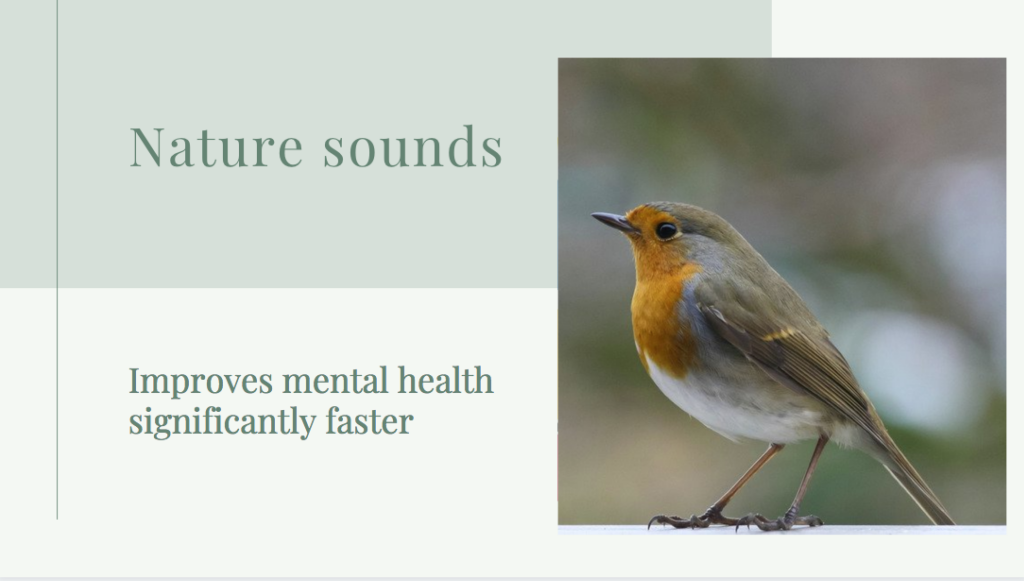 Nature sounds

Improves mental health significantly faster